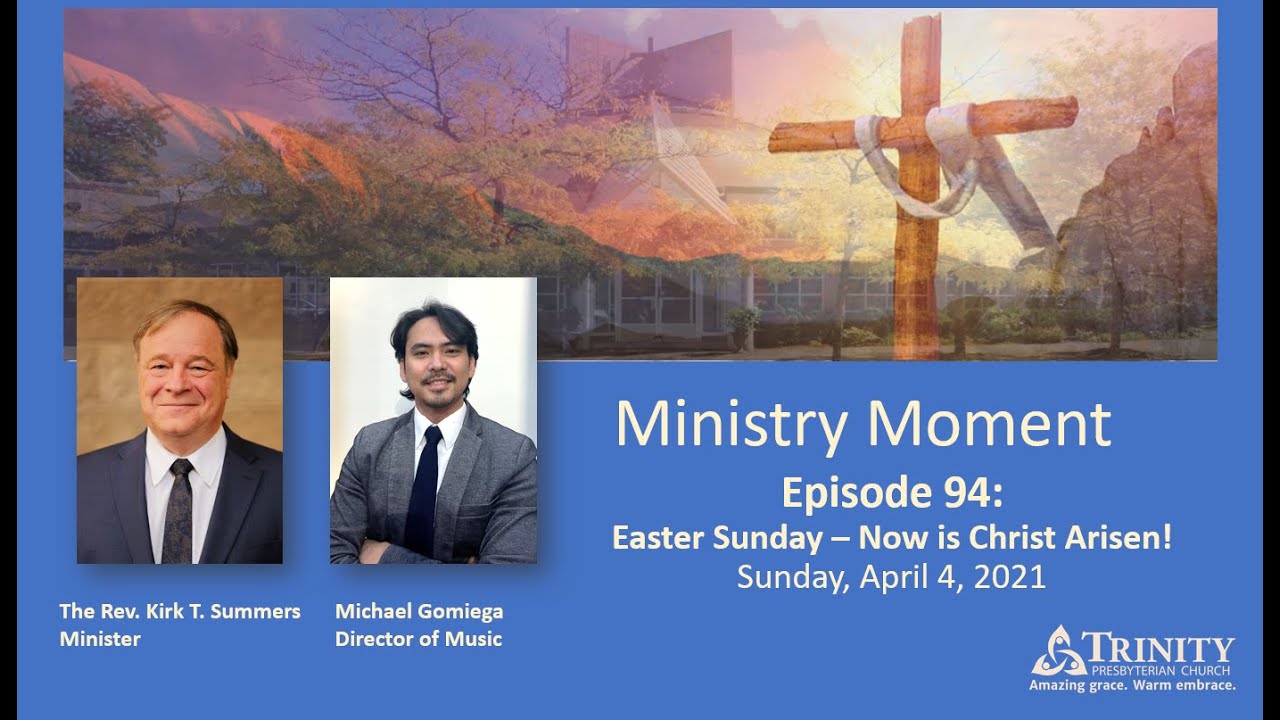 Ministry Moment

Episode 94:
Easter Sunday – Now is Christ Arisen!
Sunday, April 4, 2021

The Rev. Kirk T. Summers
Minister

Michael Gomiega
Director of Music

TRINITY
PRESBYTERIAN CHURCH
Amazing grace. Warm embrace.